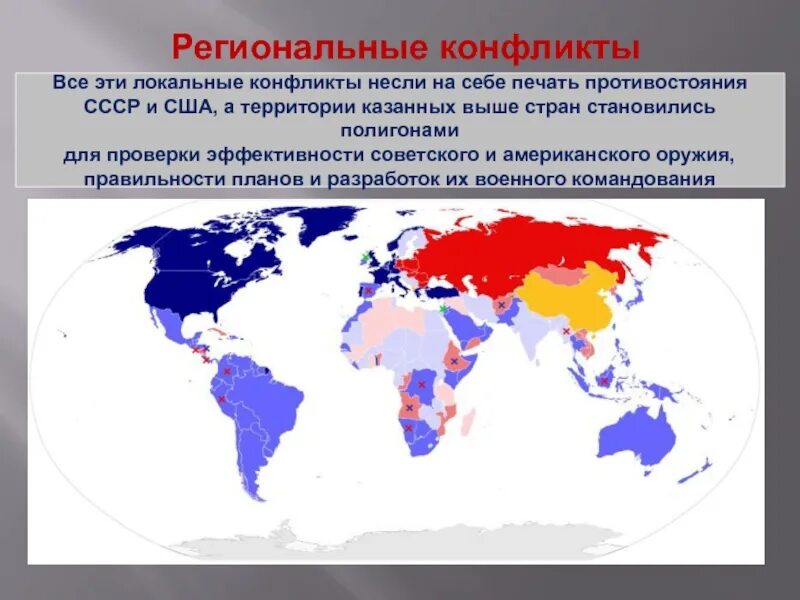 Региональные конфликты

Все эти локальные конфликты несли на себе печать противостояния СССР и США, а территории казанных выше стран становились полигонами
для проверки эффективности советского и американского оружия, правильности планов и разработок их военного командования